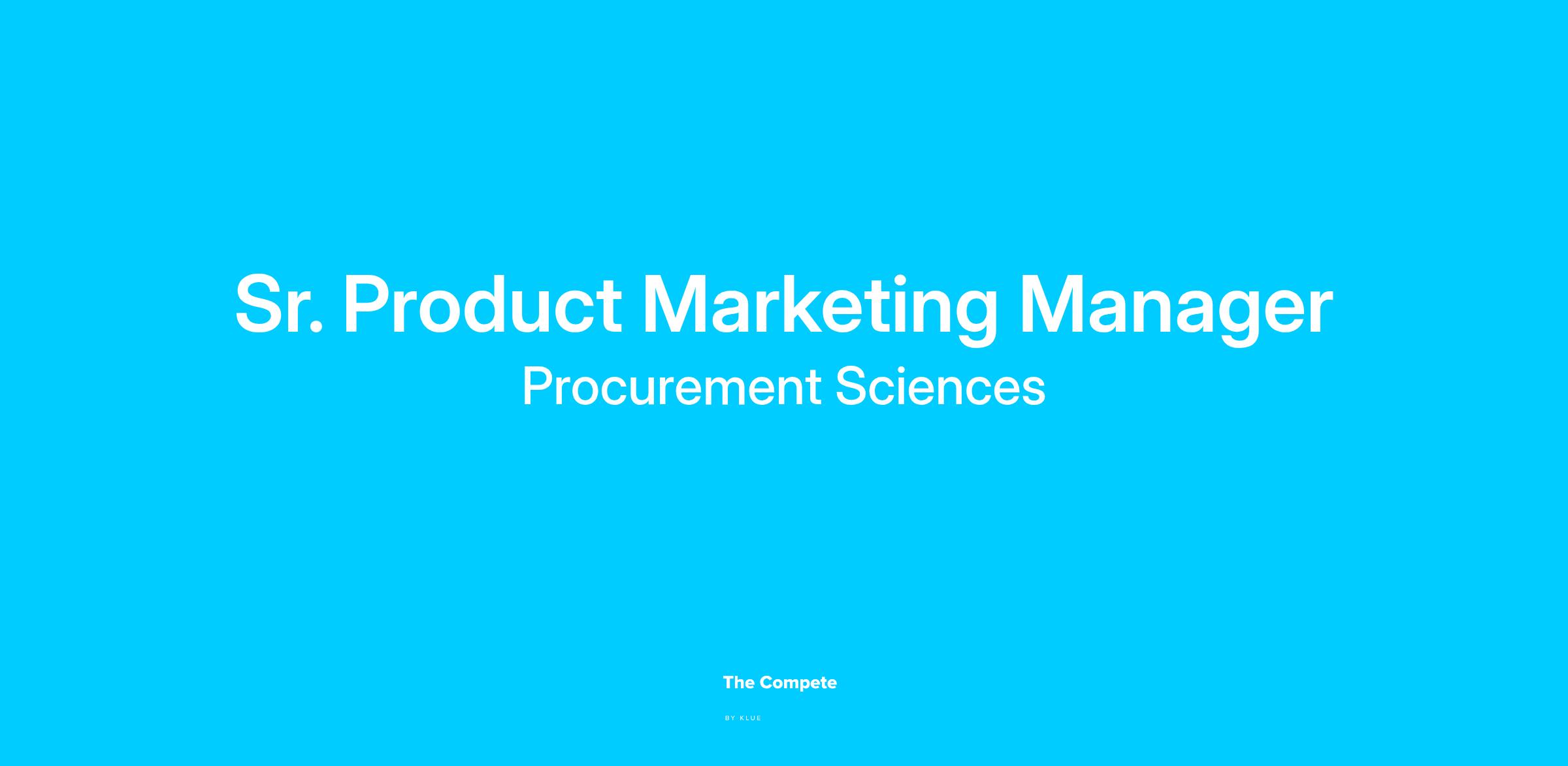 Sr. Product Marketing Manager
Procurement Sciences

The Compete
BY KLUE